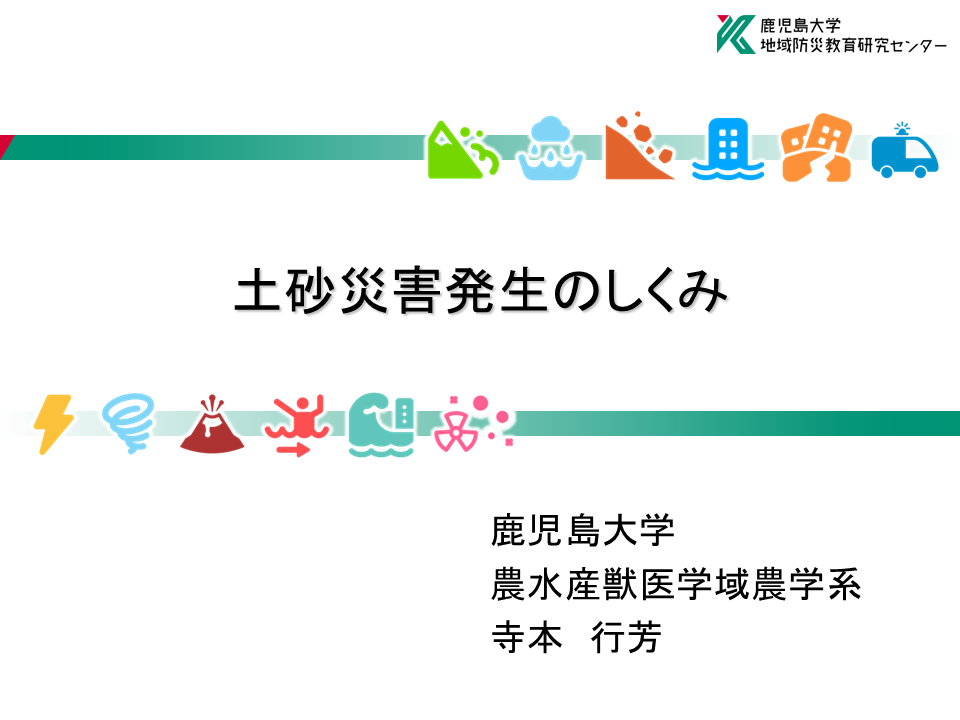 鹿児島大学
地域防災教育研究センター

土砂災害発生のしくみ

鹿児島大学
農水産獣医学域農学系
寺本　行芳